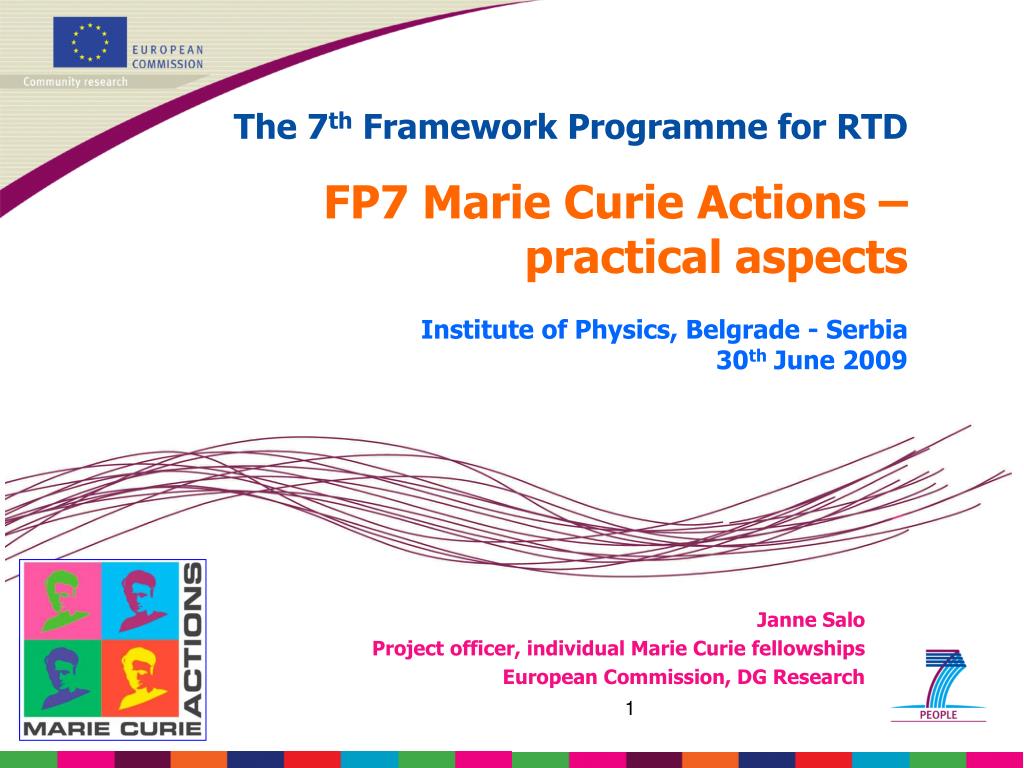 EUROPEAN COMMISSION
Community research

The 7$^{th}$ Framework Programme for RTD

FP7 Marie Curie Actions – practical aspects

Institute of Physics, Belgrade - Serbia
30$^{th}$ June 2009

MARIE CURIE ACTIONS

Janne Salo
Project officer, individual Marie Curie fellowships
European Commission, DG Research

1

PEOPLE